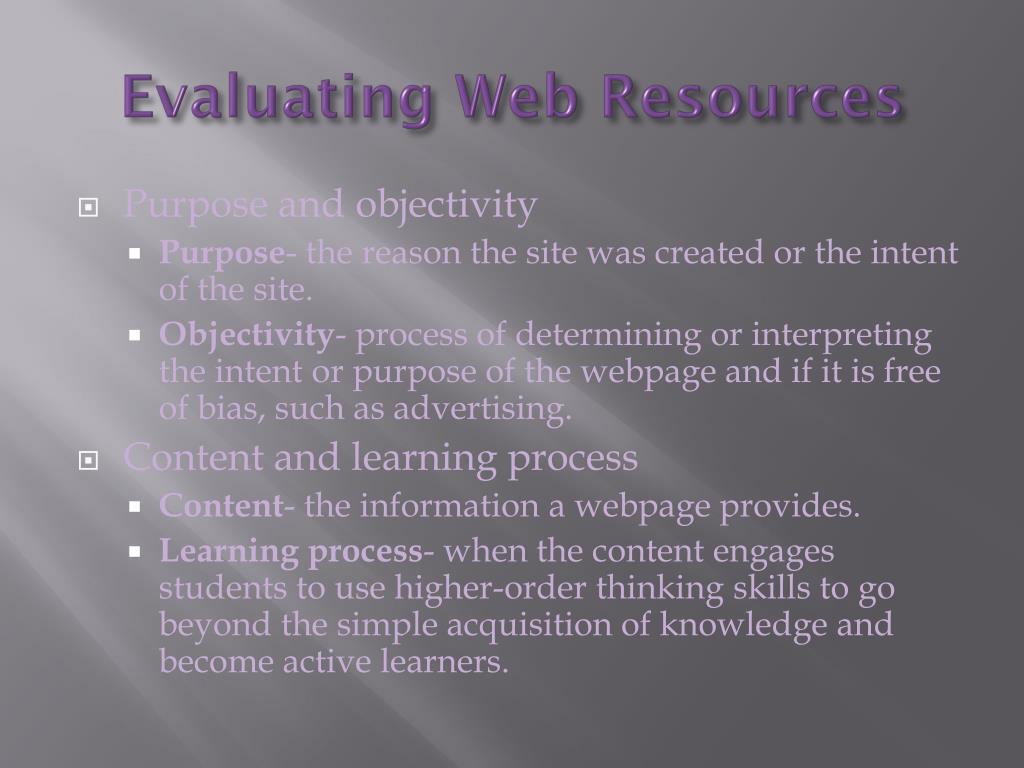 Evaluating Web Resources

Purpose and objectivity

Purpose- the reason the site was created or the intent of the site.

Objectivity- process of determining or interpreting the intent or purpose of the webpage and if it is free of bias, such as advertising.

Content and learning process

Content- the information a webpage provides.

Learning process- when the content engages students to use higher-order thinking skills to go beyond the simple acquisition of knowledge and become active learners.